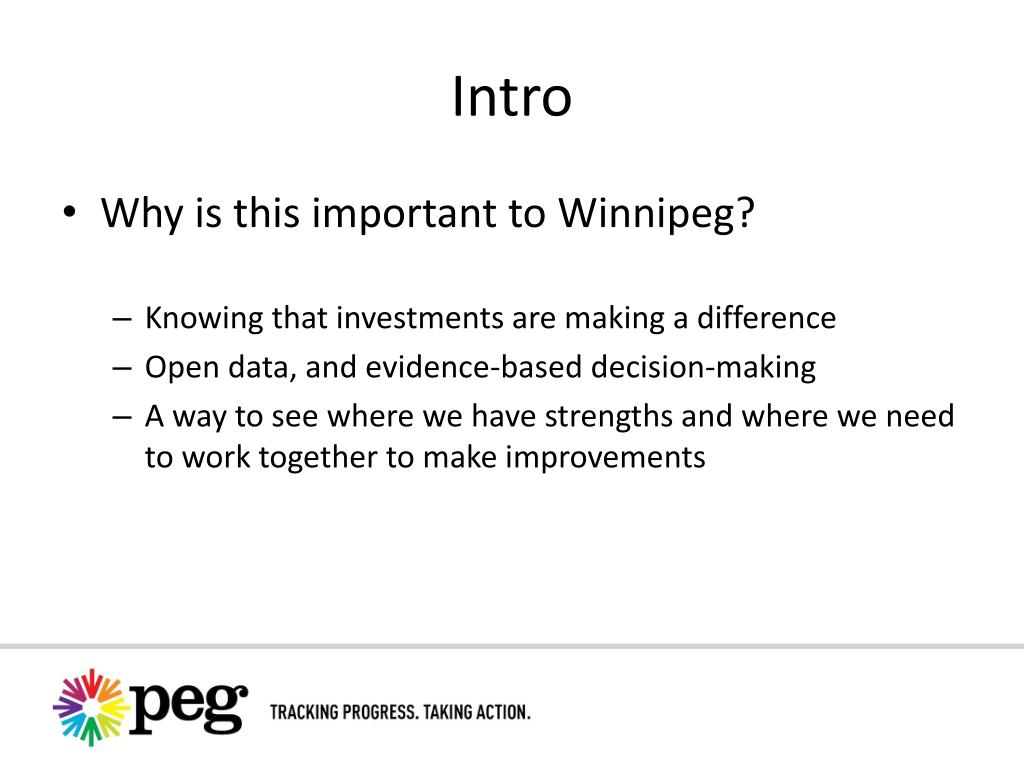 Intro

• Why is this important to Winnipeg?

– Knowing that investments are making a difference
– Open data, and evidence-based decision-making
– A way to see where we have strengths and where we need to work together to make improvements

peg TRACKING PROGRESS. TAKING ACTION.